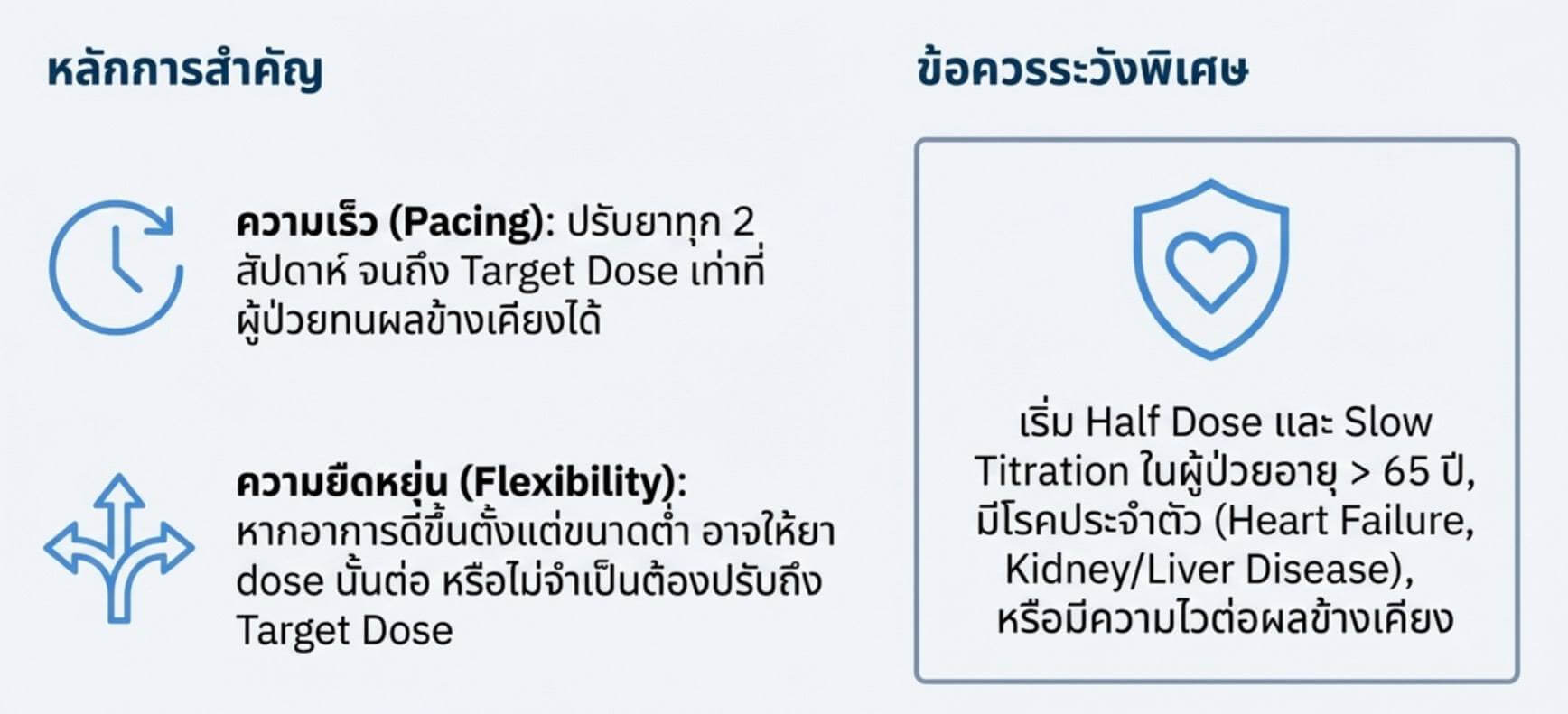 หลักการสำคัญ

ความเร็ว (Pacing): ปรับยาทุก 2 สัปดาห์ จนถึง Target Dose เท่าที่ผู้ป่วยทนผลข้างเคียงได้

ความยืดหยุ่น (Flexibility): หากอาการดีขึ้นตั้งแต่ขนาดต่ำ อาจให้ยา dose นั้นต่อ หรือไม่จำเป็นต้องปรับถึง Target Dose

ข้อควรระวังพิเศษ

เริ่ม Half Dose และ Slow Titration ในผู้ป่วยอายุ > 65 ปี, มีโรคประจำตัว (Heart Failure, Kidney/Liver Disease), หรือมีความไวต่อผลข้างเคียง